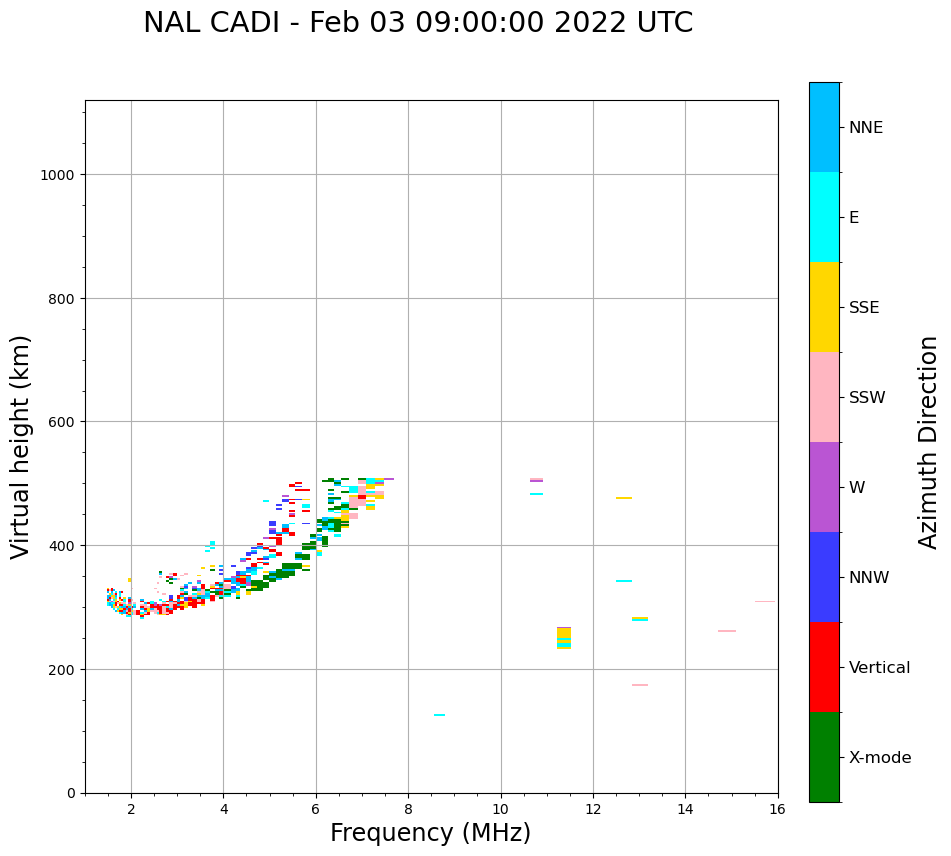 NAL CADI - Feb 03 09:00:00 2022 UTC

Virtual height (km)

1000
800
600
400
200
0

2
4
6
8
10
12
14
16

Frequency (MHz)

NNE
E
SSE
SSW
W
NNW
Vertical
X-mode

Azimuth Direction